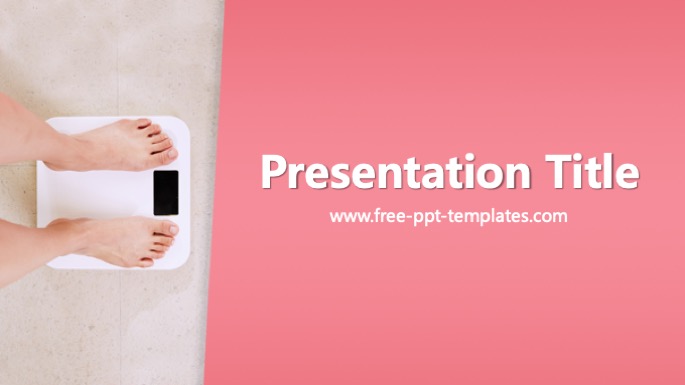 Presentation Title

www.free-ppt-templates.com